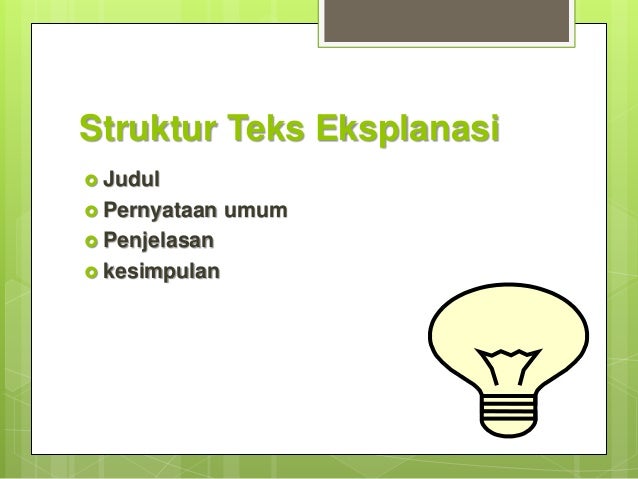 Struktur Teks Eksplanasi

- Judul
- Pernyataan umum
- Penjelasan
- kesimpulan